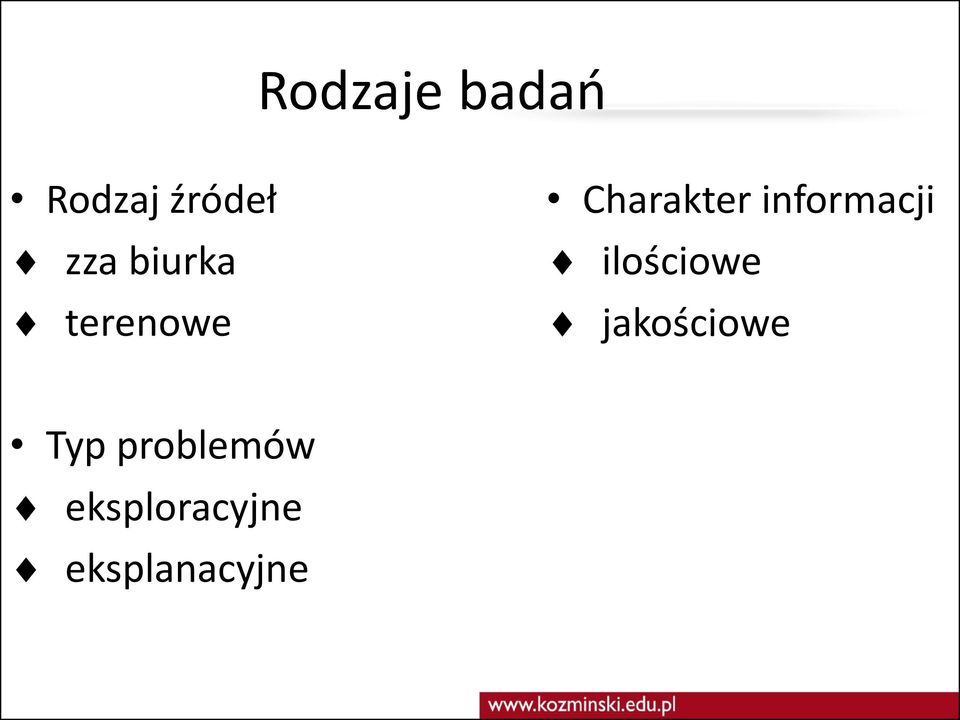 Rodzaje badań

• Rodzaj źródeł
♦ zza biurka
♦ terenowe

• Typ problemów
♦ eksploracyjne
♦ eksplanacyjne

• Charakter informacji
♦ ilościowe
♦ jakościowe

www.kozminski.edu.pl